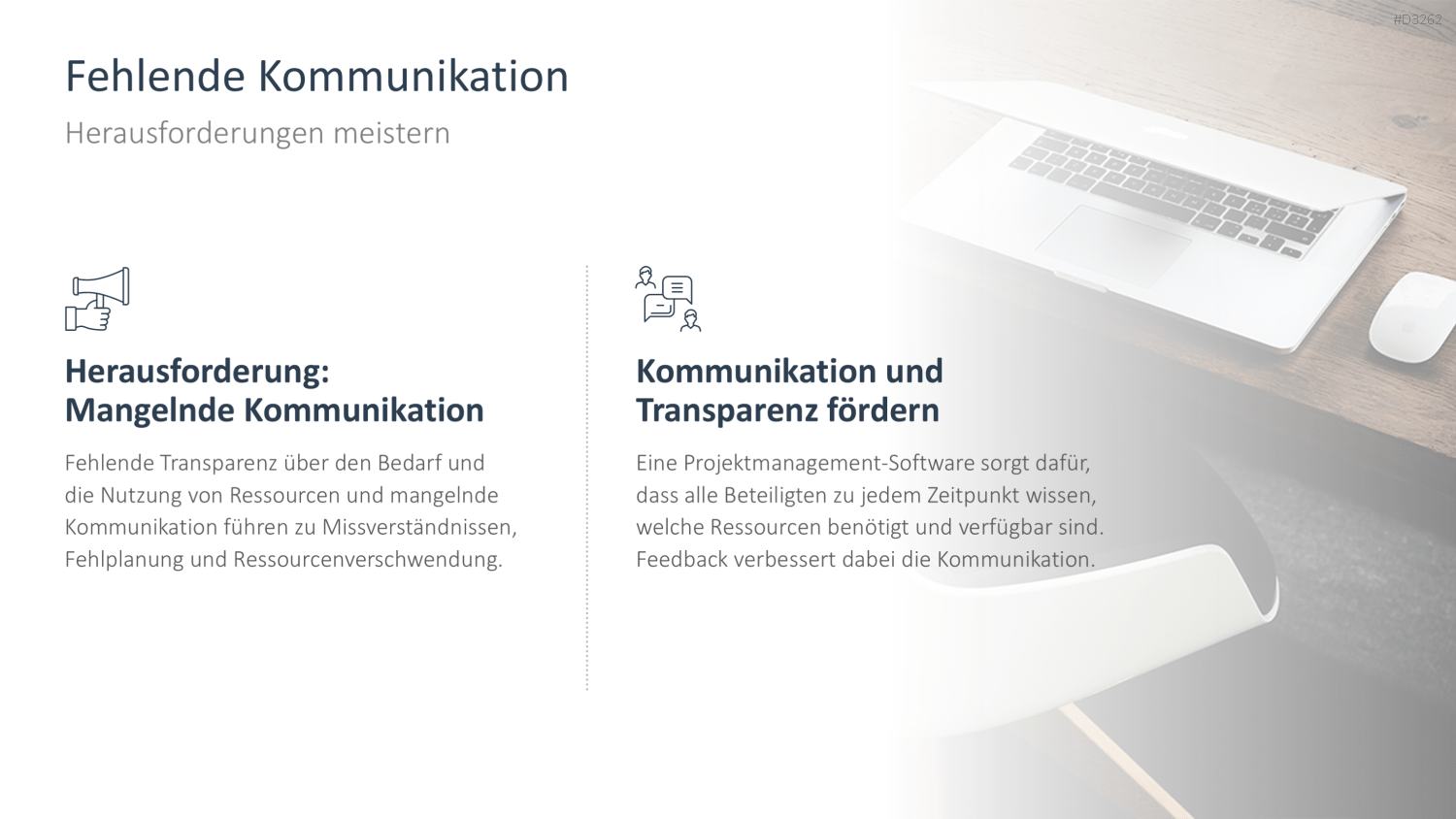 #D3262

Fehlende Kommunikation

Herausforderungen meistern

Herausforderung:
Mangelnde Kommunikation

Fehlende Transparenz über den Bedarf und die Nutzung von Ressourcen und mangelnde Kommunikation führen zu Missverständnissen, Fehlplanung und Ressourcenverschwendung.

Kommunikation und Transparenz fördern

Eine Projektmanagement-Software sorgt dafür, dass alle Beteiligten zu jedem Zeitpunkt wissen, welche Ressourcen benötigt und verfügbar sind. Feedback verbessert dabei die Kommunikation.